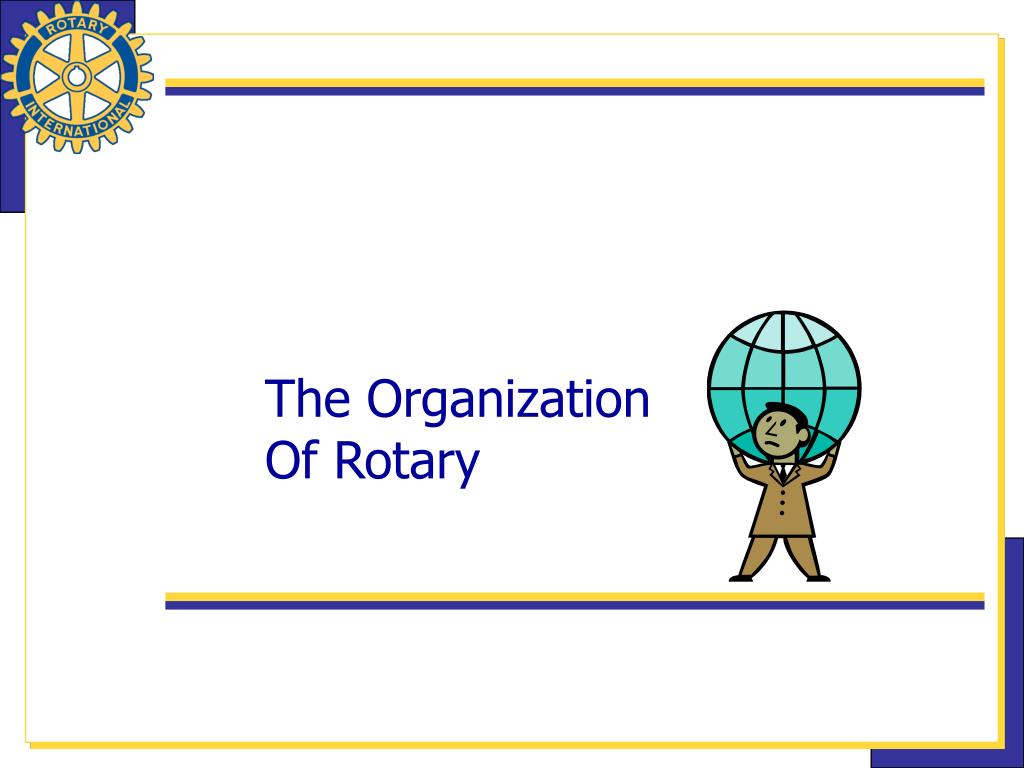 ROTARY INTERNATIONAL

The Organization
Of Rotary